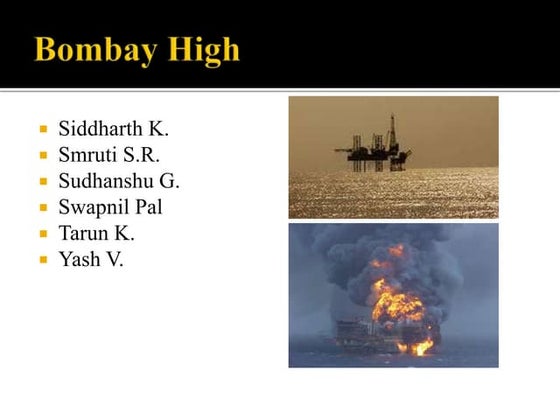 Bombay High

- Siddharth K.
- Smruti S.R.
- Sudhanshu G.
- Swapnil Pal
- Tarun K.
- Yash V.